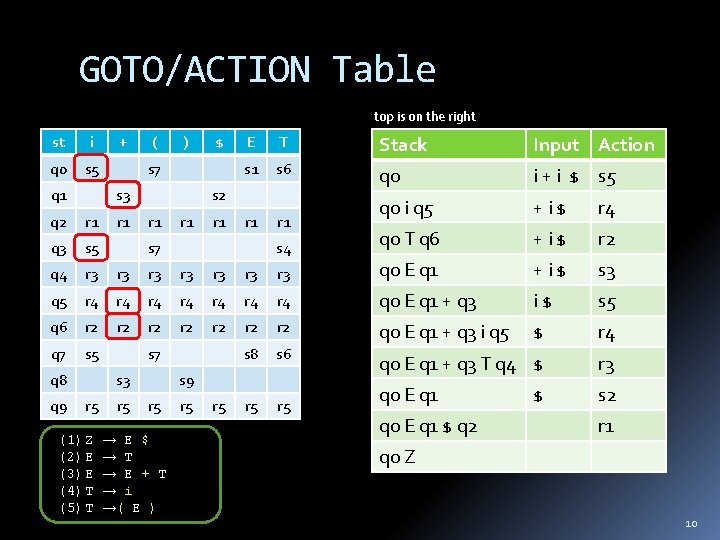 GOTO/ACTION Table

| st | i | + | ( | ) | $ | E | T |
|---|---|---|---|---|---|---|---|
| q0 | s5 | | s7 | | | s1 | s6 |
| q1 | | s3 | | | s2 | | |
| q2 | r1 | r1 | r1 | r1 | r1 | r1 | r1 |
| q3 | s5 | | s7 | | | | s4 |
| q4 | r3 | r3 | r3 | r3 | r3 | r3 | r3 |
| q5 | r4 | r4 | r4 | r4 | r4 | r4 | r4 |
| q6 | r2 | r2 | r2 | r2 | r2 | r2 | r2 |
| q7 | s5 | | s7 | | | s8 | s6 |
| q8 | | s3 | | s9 | | | |
| q9 | r5 | r5 | r5 | r5 | r5 | r5 | r5 |

(1) Z → E $
(2) E → T
(3) E → E + T
(4) T → i
(5) T → ( E )

top is on the right

| Stack | Input | Action |
|---|---|---|
| q0 | i + i $ | s5 |
| q0 i q5 | + i $ | r4 |
| q0 T q6 | + i $ | r2 |
| q0 E q1 | + i $ | s3 |
| q0 E q1 + q3 | i $ | s5 |
| q0 E q1 + q3 i q5 | $ | r4 |
| q0 E q1 + q3 T q4 | $ | r3 |
| q0 E q1 | $ | s2 |
| q0 E q1 $ q2 | | r1 |
| q0 Z | | |

10